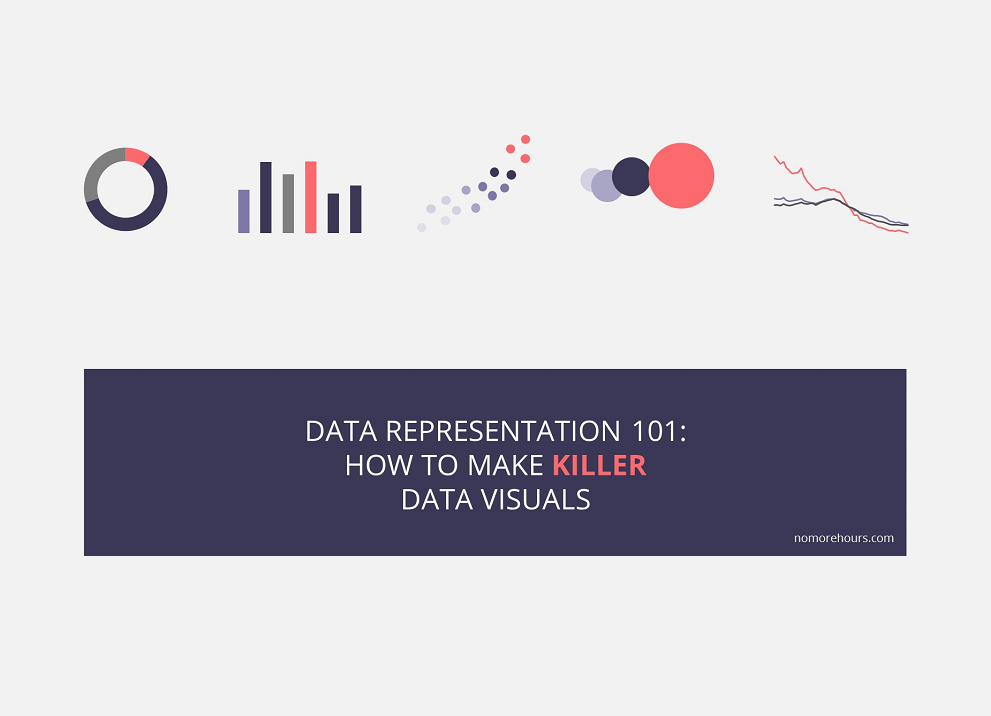 DATA REPRESENTATION 101:
HOW TO MAKE KILLER
DATA VISUALS

nomorehours.com